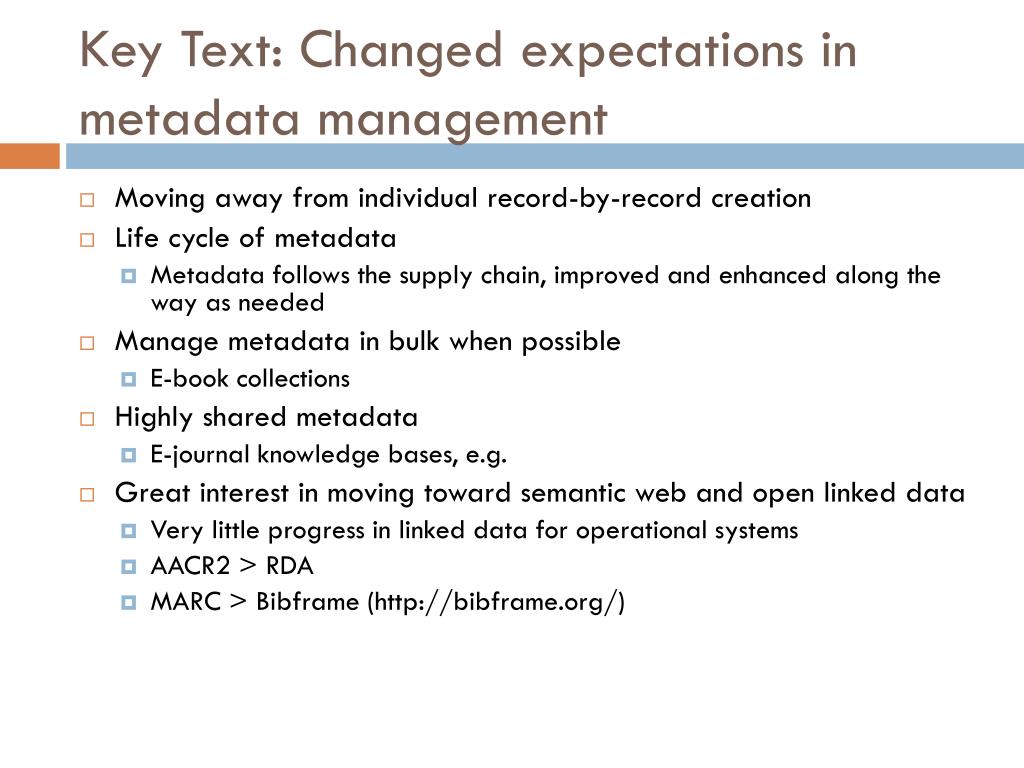 Key Text: Changed expectations in metadata management

- Moving away from individual record-by-record creation
- Life cycle of metadata
  - Metadata follows the supply chain, improved and enhanced along the way as needed
- Manage metadata in bulk when possible
  - E-book collections
- Highly shared metadata
  - E-journal knowledge bases, e.g.
- Great interest in moving toward semantic web and open linked data
  - Very little progress in linked data for operational systems
  - AACR2 > RDA
  - MARC > Bibframe (http://bibframe.org/)